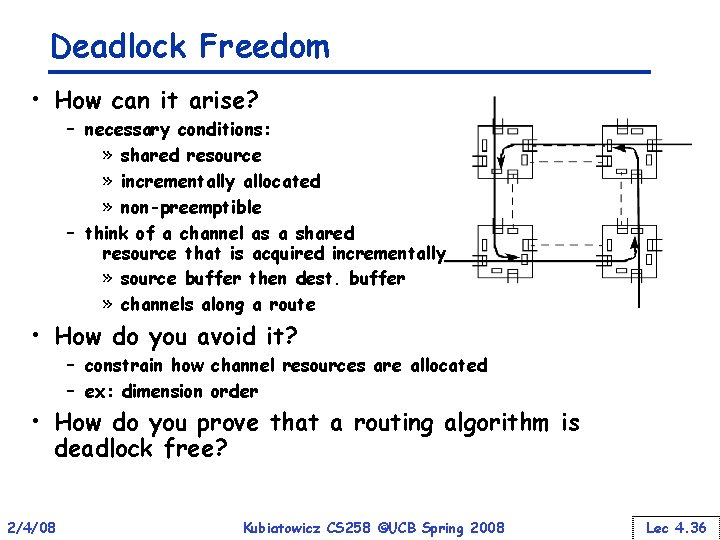 Deadlock Freedom

• How can it arise?
  – necessary conditions:
    » shared resource
    » incrementally allocated
    » non-preemptible
  – think of a channel as a shared resource that is acquired incrementally
    » source buffer then dest. buffer
    » channels along a route
• How do you avoid it?
  – constrain how channel resources are allocated
  – ex: dimension order
• How do you prove that a routing algorithm is deadlock free?

2/4/08

Kubiatowicz CS258 ©UCB Spring 2008

Lec 4.36